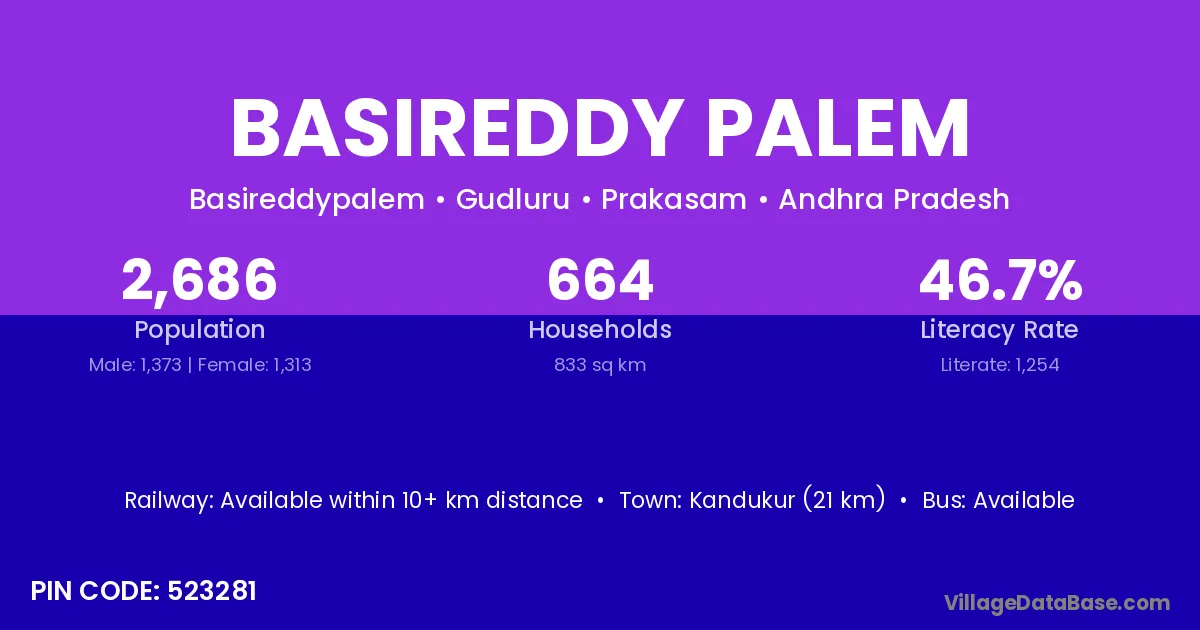 BASIREDDY PALEM

Basireddypalem • Gudluru • Prakasam • Andhra Pradesh

2,686
Population
Male: 1,373 | Female: 1,313

664
Households
833 sq km

46.7%
Literacy Rate
Literate: 1,254

Railway: Available within 10+ km distance • Town: Kandukur (21 km) • Bus: Available

PIN CODE: 523281

VillageDataBase.com